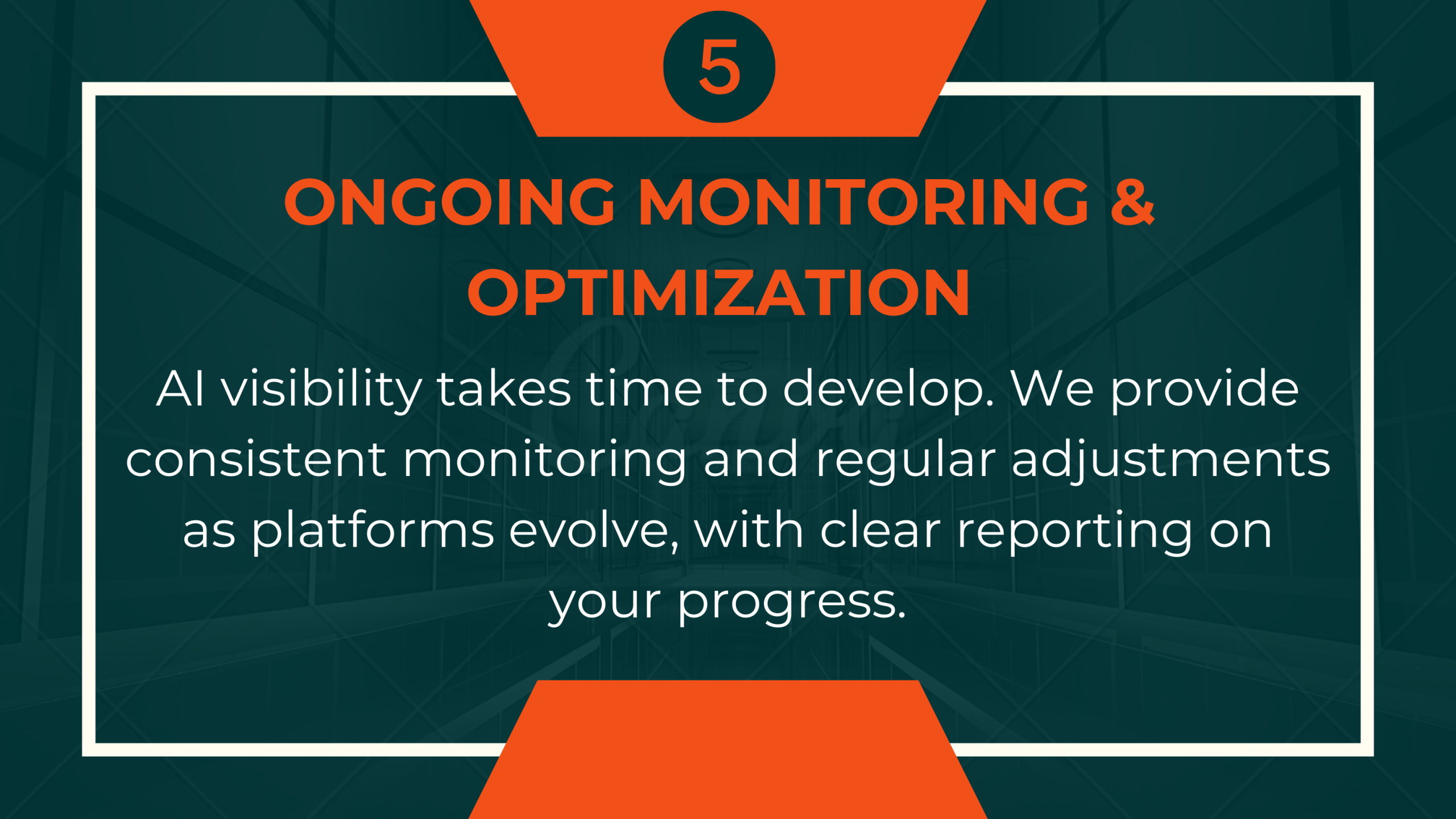 5

ONGOING MONITORING & OPTIMIZATION

AI visibility takes time to develop. We provide consistent monitoring and regular adjustments as platforms evolve, with clear reporting on your progress.